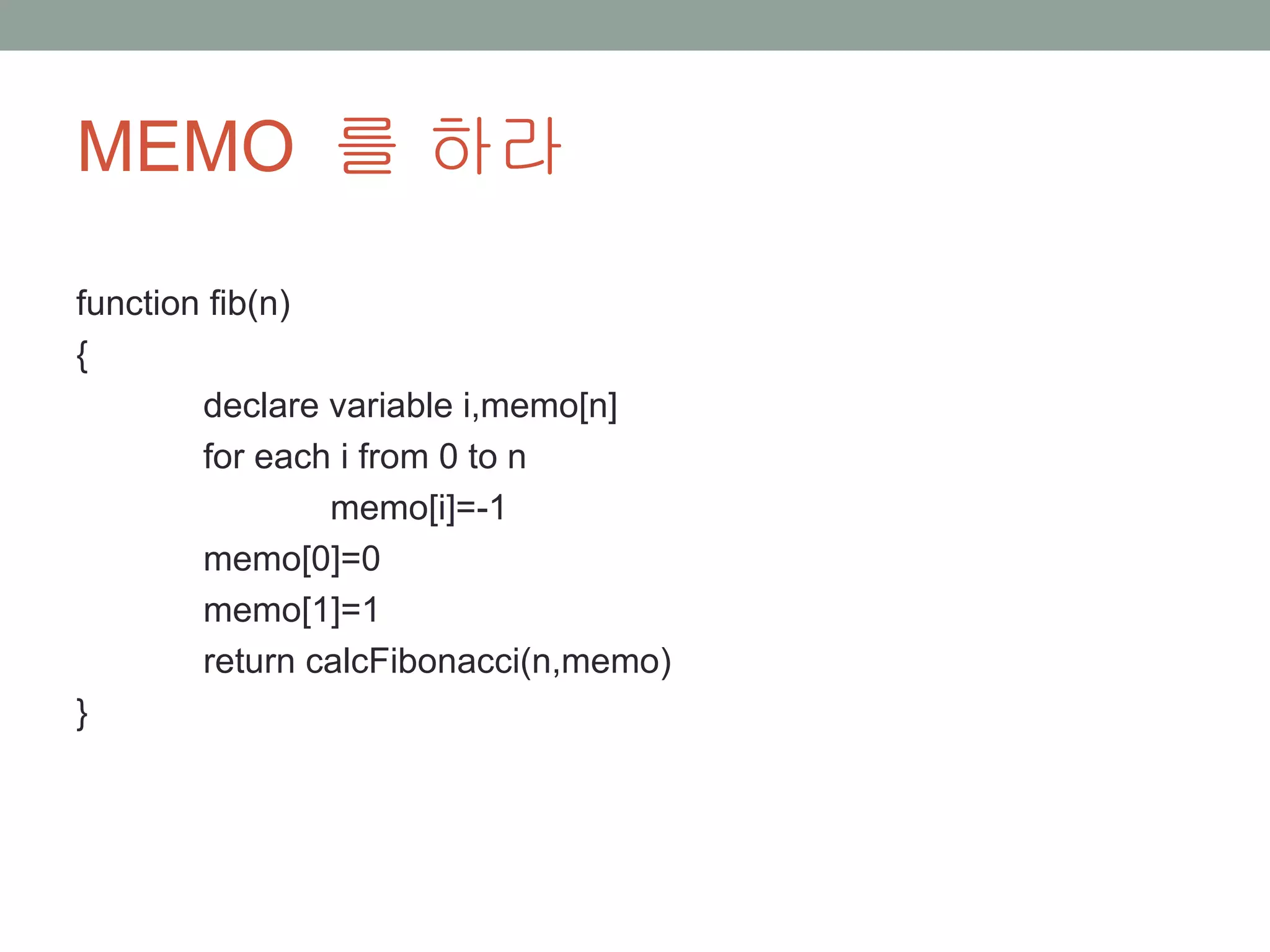 MEMO 를 하라

function fib(n)
{
declare variable i,memo[n]
for each i from 0 to n
memo[i]=-1
memo[0]=0
memo[1]=1
return calcFibonacci(n,memo)
}